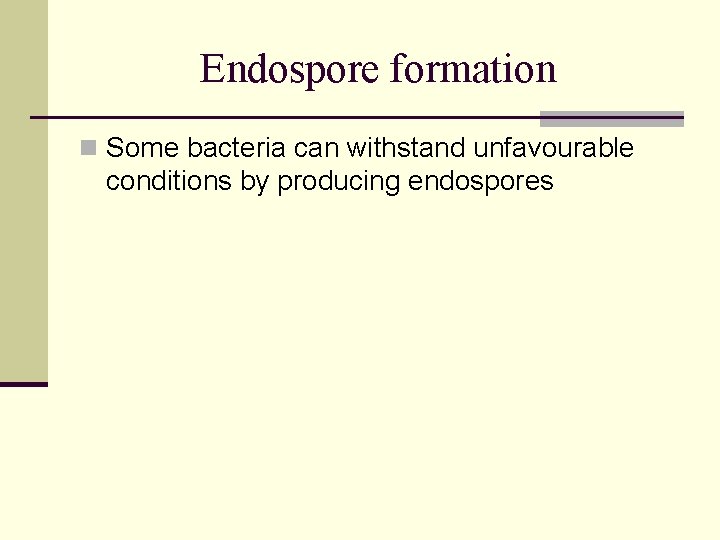 Endospore formation

Some bacteria can withstand unfavourable conditions by producing endospores